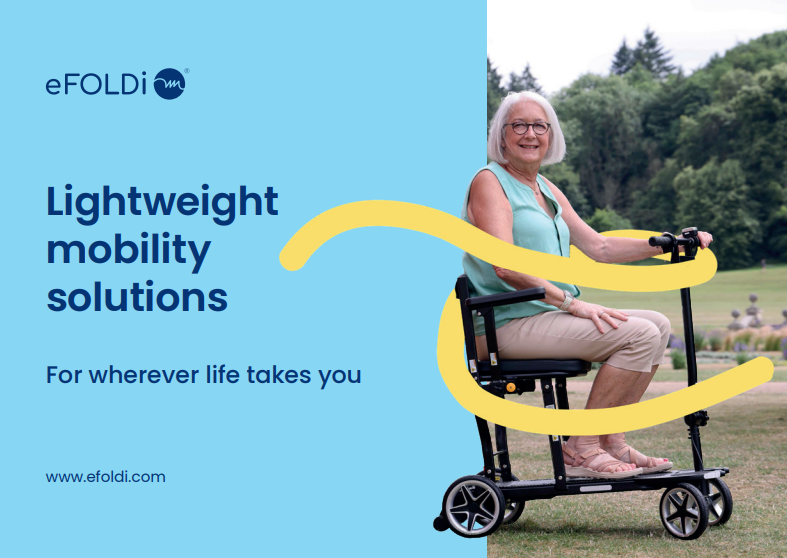 eFOLDi®

Lightweight mobility solutions

For wherever life takes you

www.efoldi.com